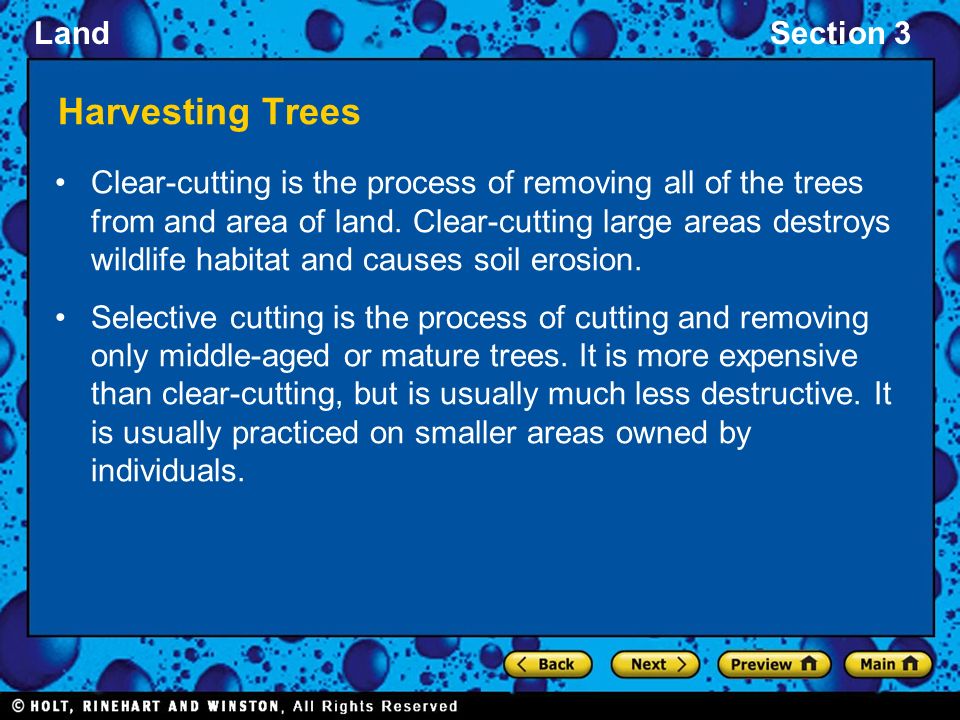 Land

Section 3

Harvesting Trees

• Clear-cutting is the process of removing all of the trees from and area of land. Clear-cutting large areas destroys wildlife habitat and causes soil erosion.

• Selective cutting is the process of cutting and removing only middle-aged or mature trees. It is more expensive than clear-cutting, but is usually much less destructive. It is usually practiced on smaller areas owned by individuals.

Back

Next

Preview

Main

© HOLT, RINEHART AND WINSTON, All Rights Reserved